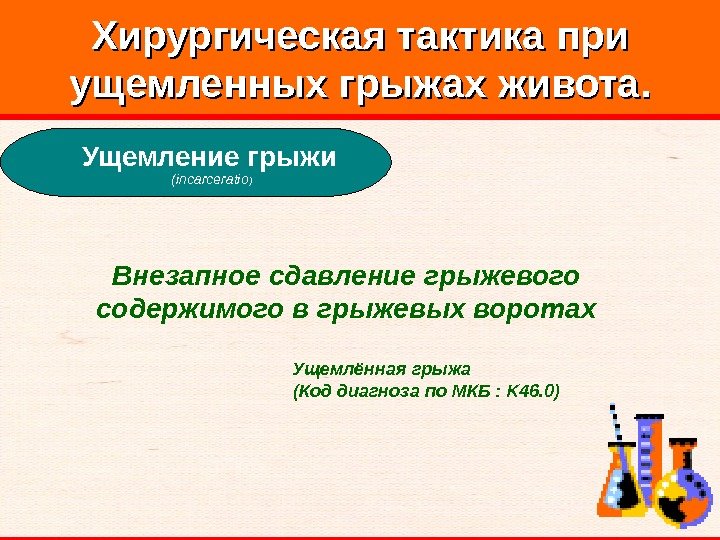 Хирургическая тактика при ущемленных грыжах живота.

Ущемление грыжи
(incarceratio)

Внезапное сдавление грыжевого содержимого в грыжевых воротах

Ущемлённая грыжа
(Код диагноза по МКБ : К46.0)